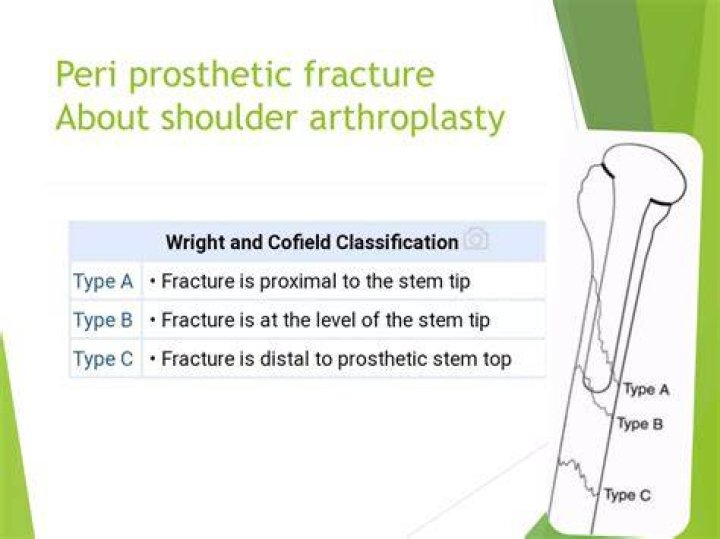 Peri prosthetic fracture
About shoulder arthroplasty

| Wright and Cofield Classification | |
|---|---|
| Type A | • Fracture is proximal to the stem tip |
| Type B | • Fracture is at the level of the stem tip |
| Type C | • Fracture is distal to prosthetic stem top |

Type A
Type B
Type C